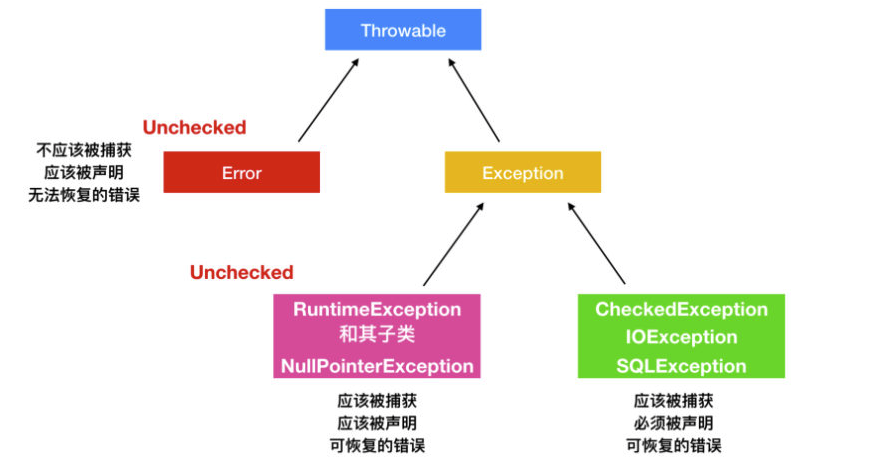 Throwable

Unchecked

不应该被捕获
应该被声明
无法恢复的错误

Error

Exception

Unchecked

RuntimeException
和其子类
NullPointerException

CheckedException
IOException
SQLException

应该被捕获
应该被声明
可恢复的错误

应该被捕获
必须被声明
可恢复的错误